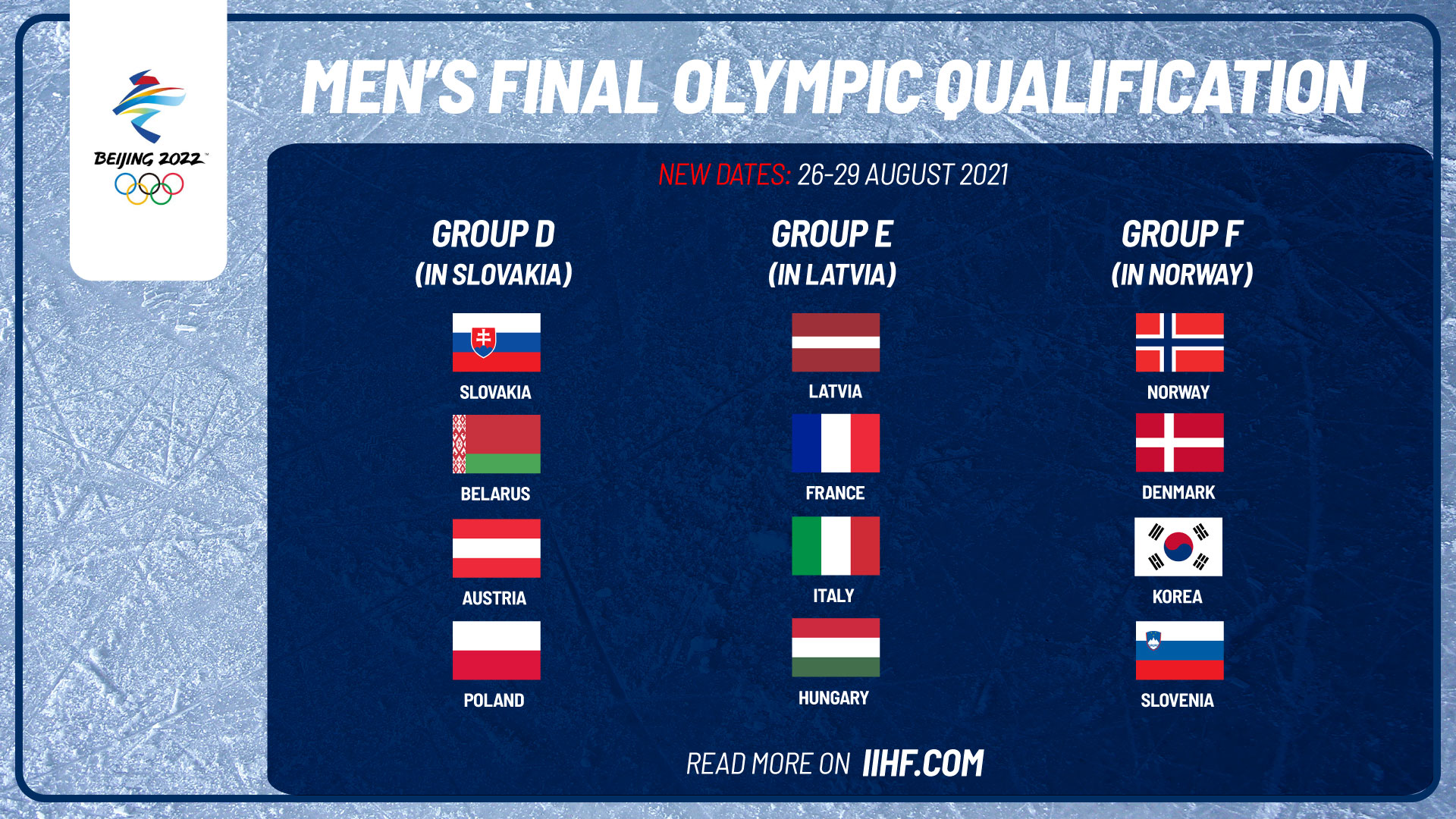 BEIJING 2022

MEN'S FINAL OLYMPIC QUALIFICATION

NEW DATES: 26-29 AUGUST 2021

GROUP D
(IN SLOVAKIA)

SLOVAKIA

BELARUS

AUSTRIA

POLAND

GROUP E
(IN LATVIA)

LATVIA

FRANCE

ITALY

HUNGARY

GROUP F
(IN NORWAY)

NORWAY

DENMARK

KOREA

SLOVENIA

READ MORE ON IIHF.COM